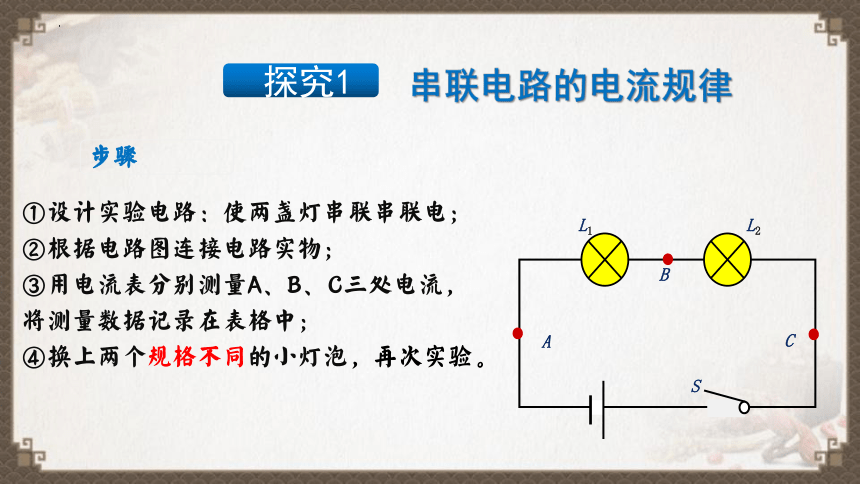 探究1　串联电路的电流规律

步骤

①设计实验电路：使两盏灯串联串联电；
②根据电路图连接电路实物；
③用电流表分别测量A、B、C三处电流，将测量数据记录在表格中；
④换上两个规格不同的小灯泡，再次实验。

$L_1$
$L_2$
B
A
C
S